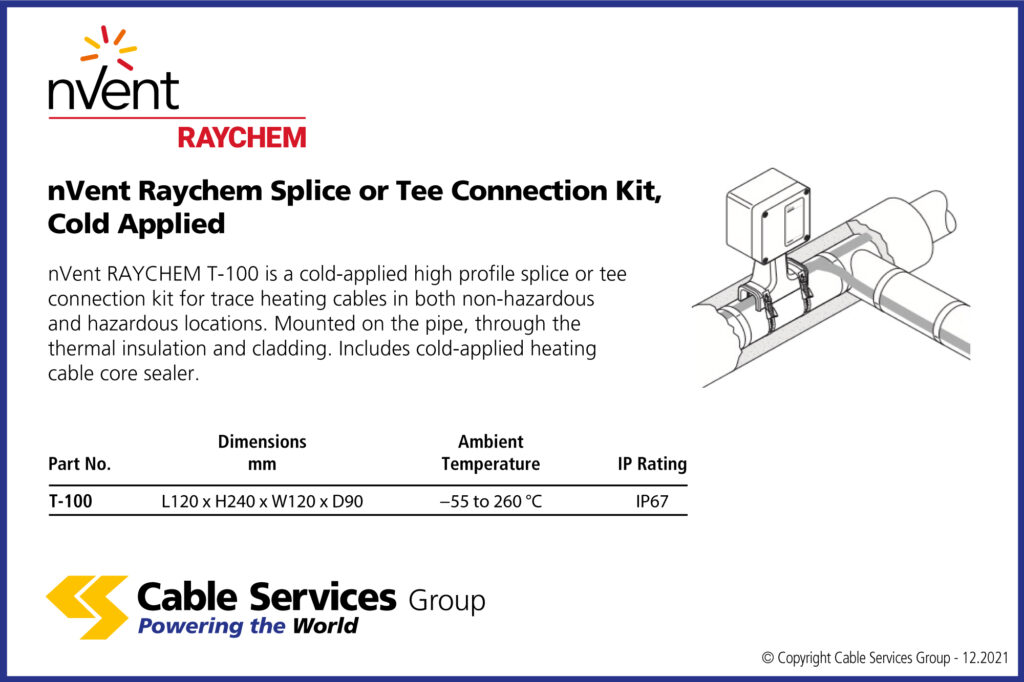 nVent
RAYCHEM

nVent Raychem Splice or Tee Connection Kit, Cold Applied

nVent RAYCHEM T-100 is a cold-applied high profile splice or tee connection kit for trace heating cables in both non-hazardous and hazardous locations. Mounted on the pipe, through the thermal insulation and cladding. Includes cold-applied heating cable core sealer.

| Part No. | Dimensions mm | Ambient Temperature | IP Rating |
|---|---|---|---|
| T-100 | L120 x H240 x W120 x D90 | –55 to 260 °C | IP67 |

Cable Services Group
Powering the World

© Copyright Cable Services Group - 12.2021